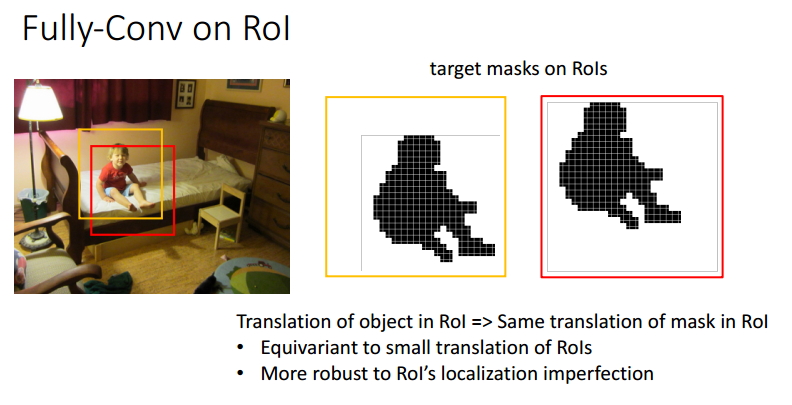 Fully-Conv on RoI

target masks on RoIs

Translation of object in RoI => Same translation of mask in RoI
• Equivariant to small translation of RoIs
• More robust to RoI's localization imperfection